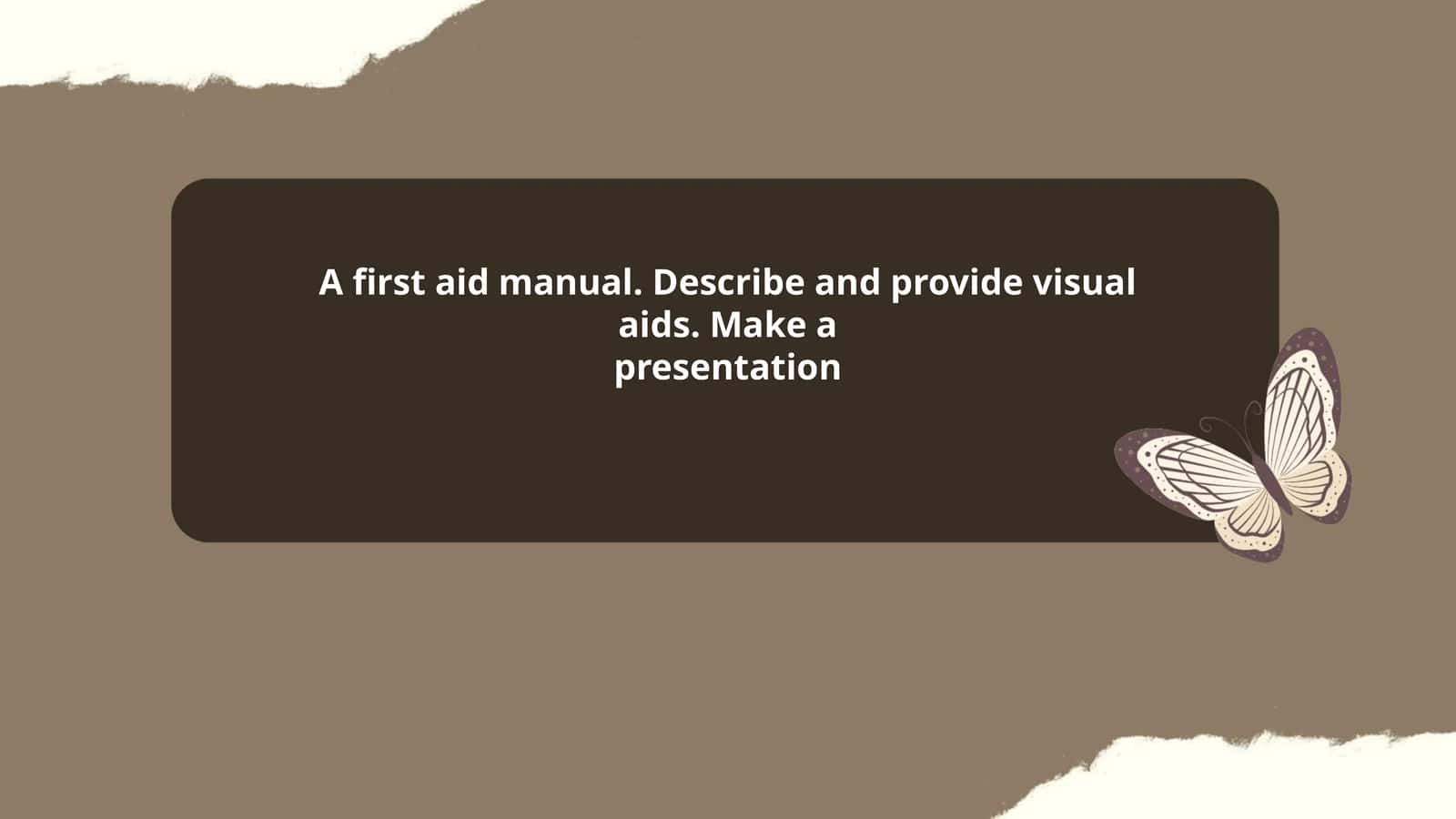 A first aid manual. Describe and provide visual aids. Make a
presentation